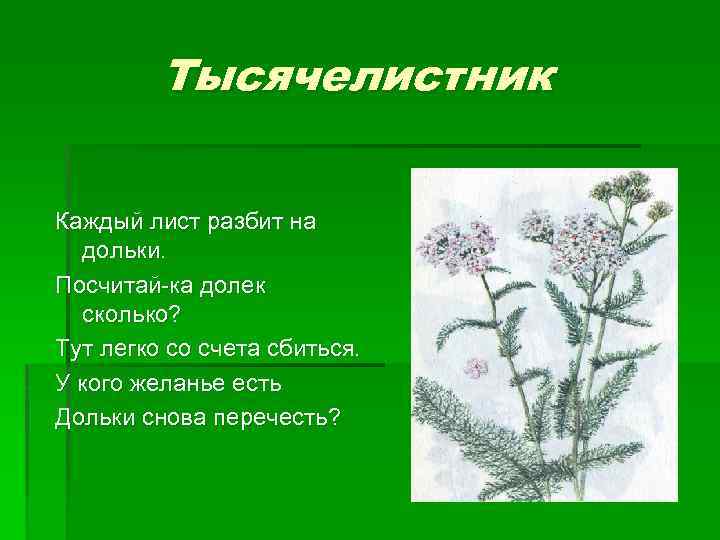 Тысячелистник

Каждый лист разбит на дольки.
Посчитай-ка долек сколько?
Тут легко со счета сбиться.
У кого желанье есть
Дольки снова перечесть?